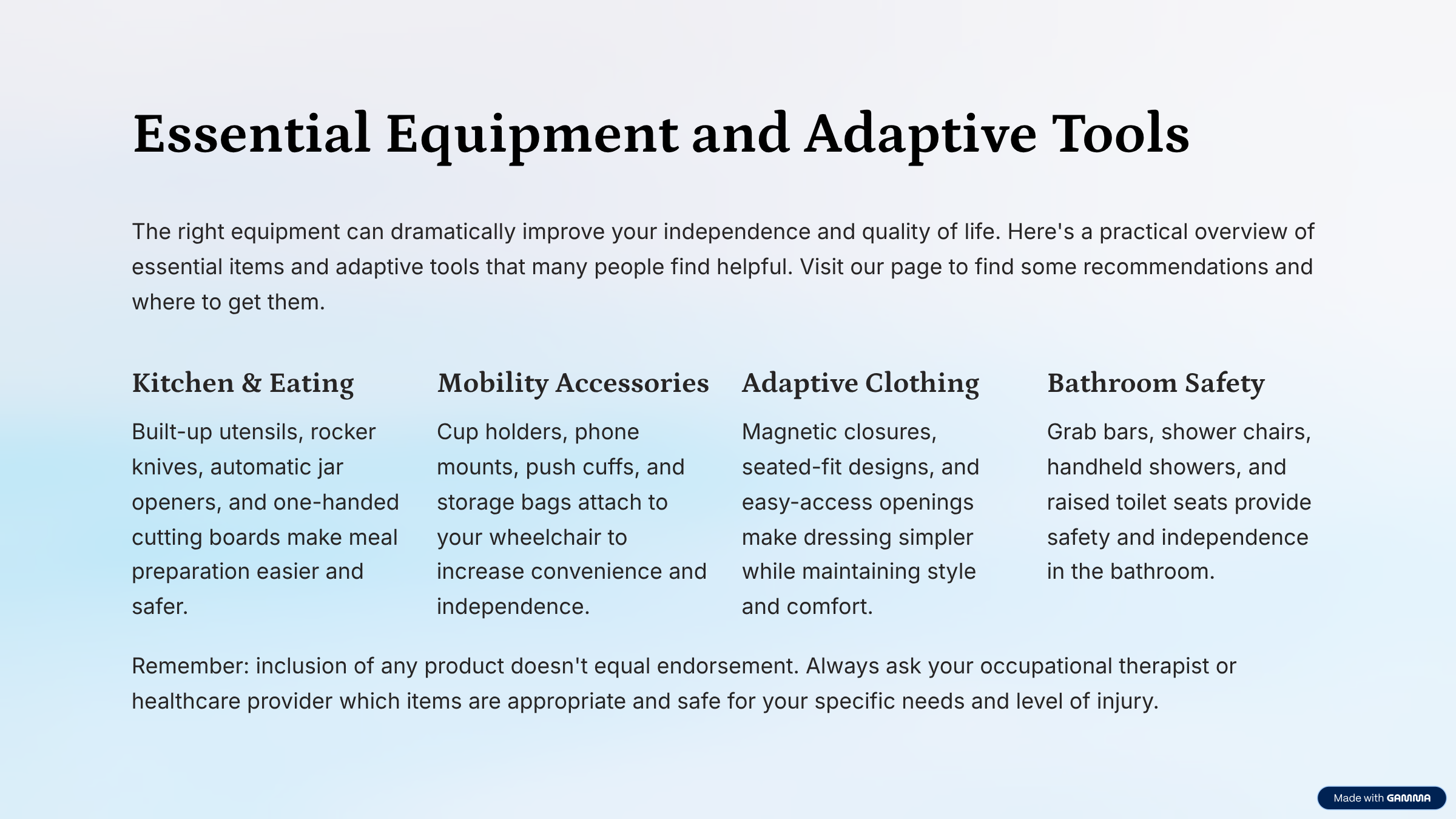 Essential Equipment and Adaptive Tools

The right equipment can dramatically improve your independence and quality of life. Here's a practical overview of essential items and adaptive tools that many people find helpful. Visit our page to find some recommendations and where to get them.

Kitchen & Eating

Built-up utensils, rocker knives, automatic jar openers, and one-handed cutting boards make meal preparation easier and safer.

Mobility Accessories

Cup holders, phone mounts, push cuffs, and storage bags attach to your wheelchair to increase convenience and independence.

Adaptive Clothing

Magnetic closures, seated-fit designs, and easy-access openings make dressing simpler while maintaining style and comfort.

Bathroom Safety

Grab bars, shower chairs, handheld showers, and raised toilet seats provide safety and independence in the bathroom.

Remember: inclusion of any product doesn't equal endorsement. Always ask your occupational therapist or healthcare provider which items are appropriate and safe for your specific needs and level of injury.

Made with GAMMA